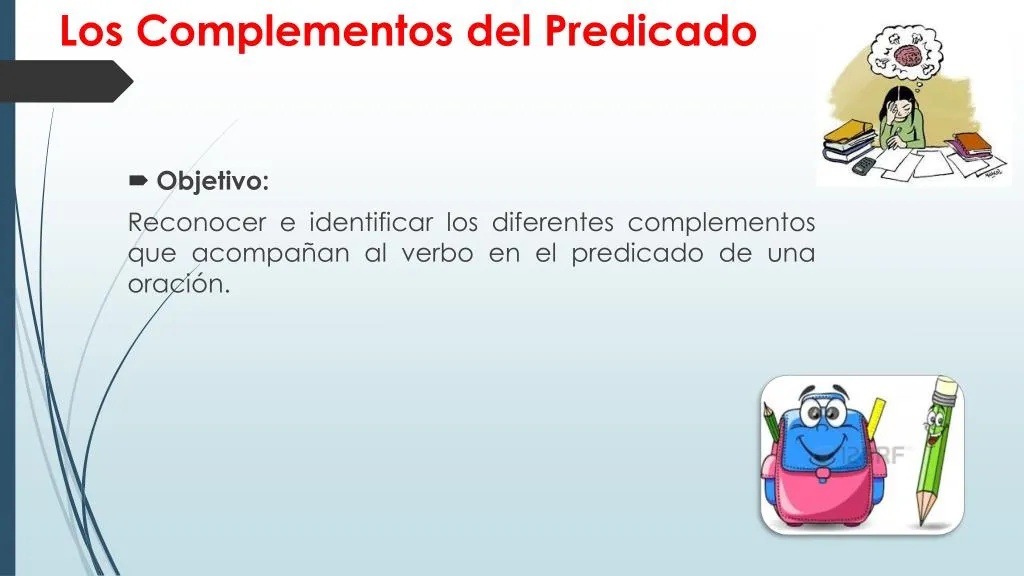 Los Complementos del Predicado

Objetivo:

Reconocer e identificar los diferentes complementos que acompañan al verbo en el predicado de una oración.

123RF